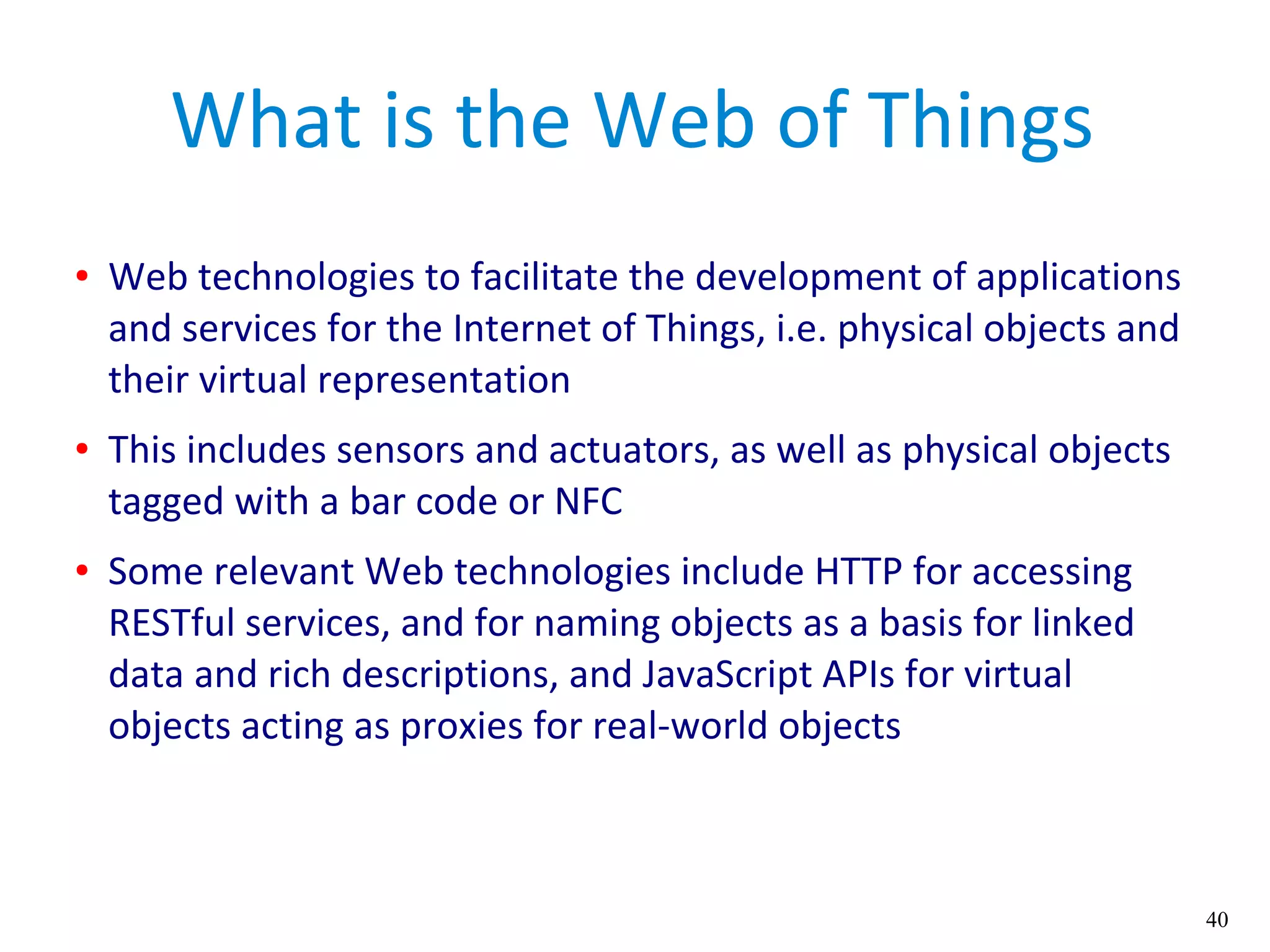 What is the Web of Things

• Web technologies to facilitate the development of applications and services for the Internet of Things, i.e. physical objects and their virtual representation

• This includes sensors and actuators, as well as physical objects tagged with a bar code or NFC

• Some relevant Web technologies include HTTP for accessing RESTful services, and for naming objects as a basis for linked data and rich descriptions, and JavaScript APIs for virtual objects acting as proxies for real-world objects

40